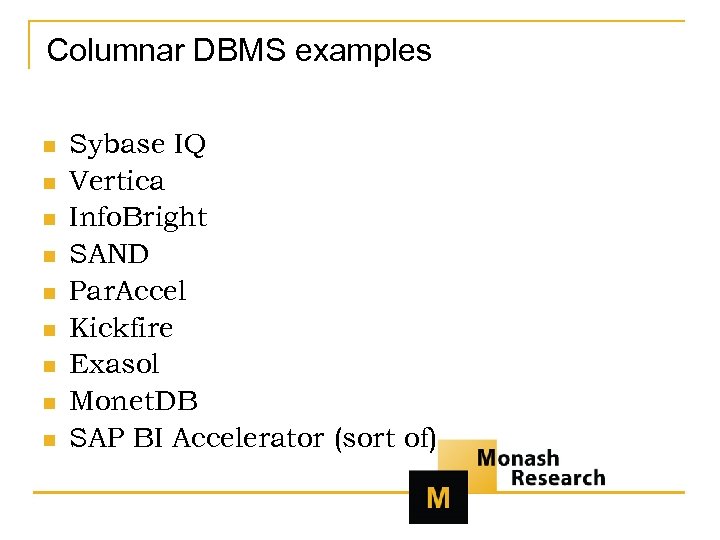 Columnar DBMS examples

- Sybase IQ
- Vertica
- InfoBright
- SAND
- ParAccel
- Kickfire
- Exasol
- MonetDB
- SAP BI Accelerator (sort of)

Monash Research

M